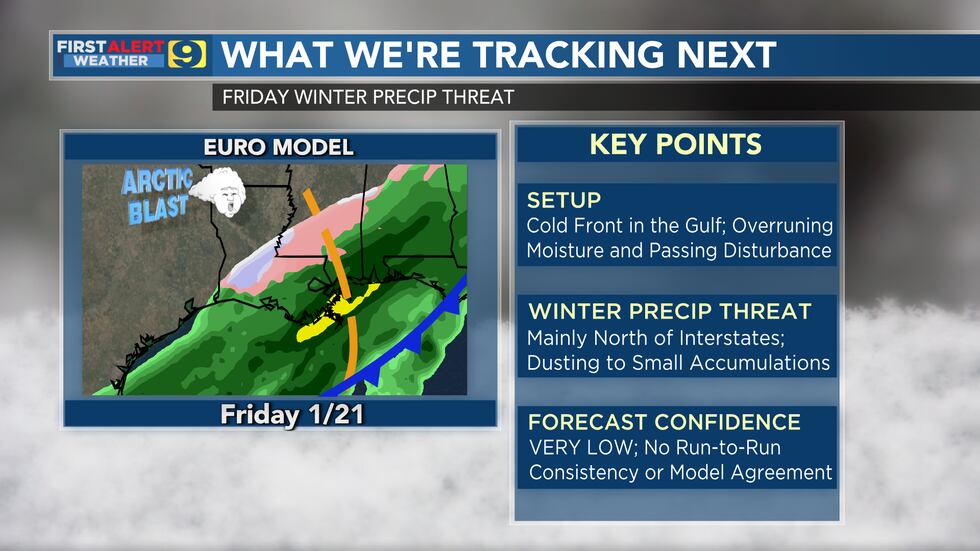 FIRST ALERT WEATHER 9 WHAT WE'RE TRACKING NEXT

FRIDAY WINTER PRECIP THREAT

EURO MODEL

ARCTIC BLAST

Friday 1/21

KEY POINTS

SETUP
Cold Front in the Gulf; Overruning Moisture and Passing Disturbance

WINTER PRECIP THREAT
Mainly North of Interstates; Dusting to Small Accumulations

FORECAST CONFIDENCE
VERY LOW; No Run-to-Run Consistency or Model Agreement